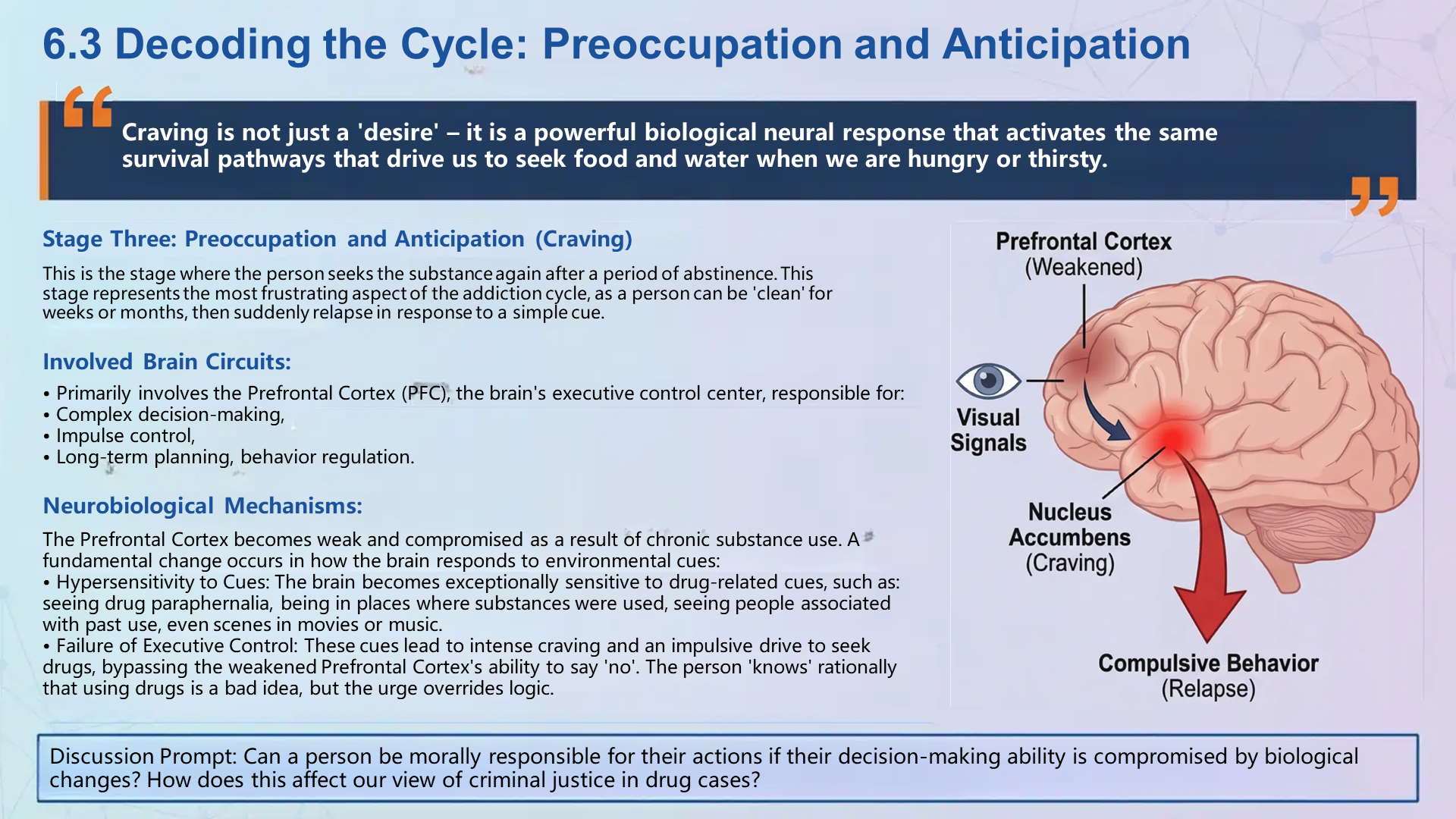 6.3 Decoding the Cycle: Preoccupation and Anticipation

Craving is not just a 'desire' – it is a powerful biological neural response that activates the same survival pathways that drive us to seek food and water when we are hungry or thirsty.

Stage Three: Preoccupation and Anticipation (Craving)

This is the stage where the person seeks the substance again after a period of abstinence. This stage represents the most frustrating aspect of the addiction cycle, as a person can be 'clean' for weeks or months, then suddenly relapse in response to a simple cue.

Involved Brain Circuits:

• Primarily involves the Prefrontal Cortex (PFC), the brain's executive control center, responsible for:
• Complex decision-making,
• Impulse control,
• Long-term planning, behavior regulation.

Neurobiological Mechanisms:

The Prefrontal Cortex becomes weak and compromised as a result of chronic substance use. A fundamental change occurs in how the brain responds to environmental cues:
• Hypersensitivity to Cues: The brain becomes exceptionally sensitive to drug-related cues, such as: seeing drug paraphernalia, being in places where substances were used, seeing people associated with past use, even scenes in movies or music.
• Failure of Executive Control: These cues lead to intense craving and an impulsive drive to seek drugs, bypassing the weakened Prefrontal Cortex's ability to say 'no'. The person 'knows' rationally that using drugs is a bad idea, but the urge overrides logic.

Prefrontal Cortex (Weakened)

Visual Signals

Nucleus Accumbens (Craving)

Compulsive Behavior (Relapse)

Discussion Prompt: Can a person be morally responsible for their actions if their decision-making ability is compromised by biological changes? How does this affect our view of criminal justice in drug cases?